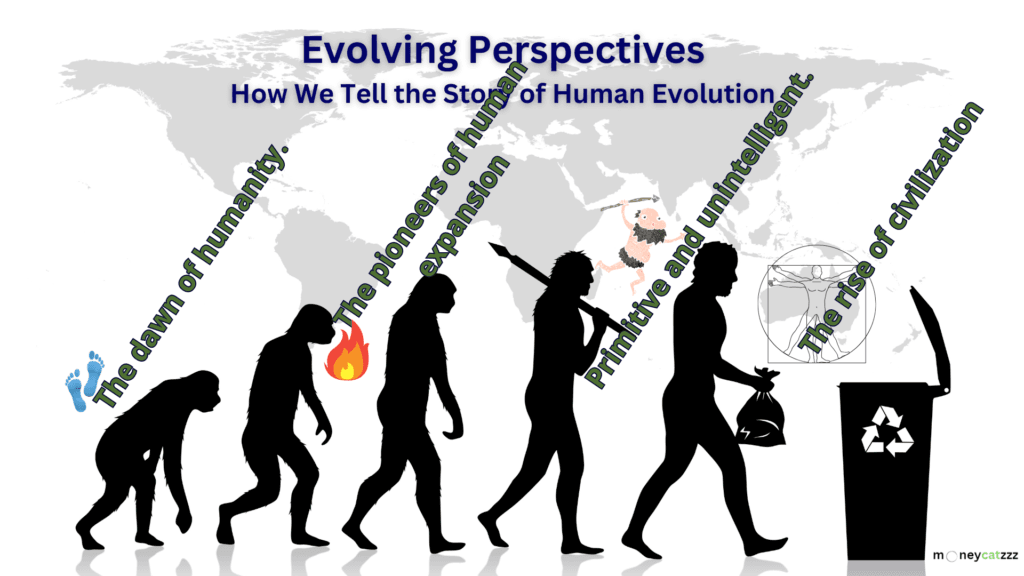 Evolving Perspectives
How We Tell the Story of Human Evolution

The dawn of humanity.

The pioneers of human expansion

Primitive and unintelligent.

The rise of civilization

moneycatzzz